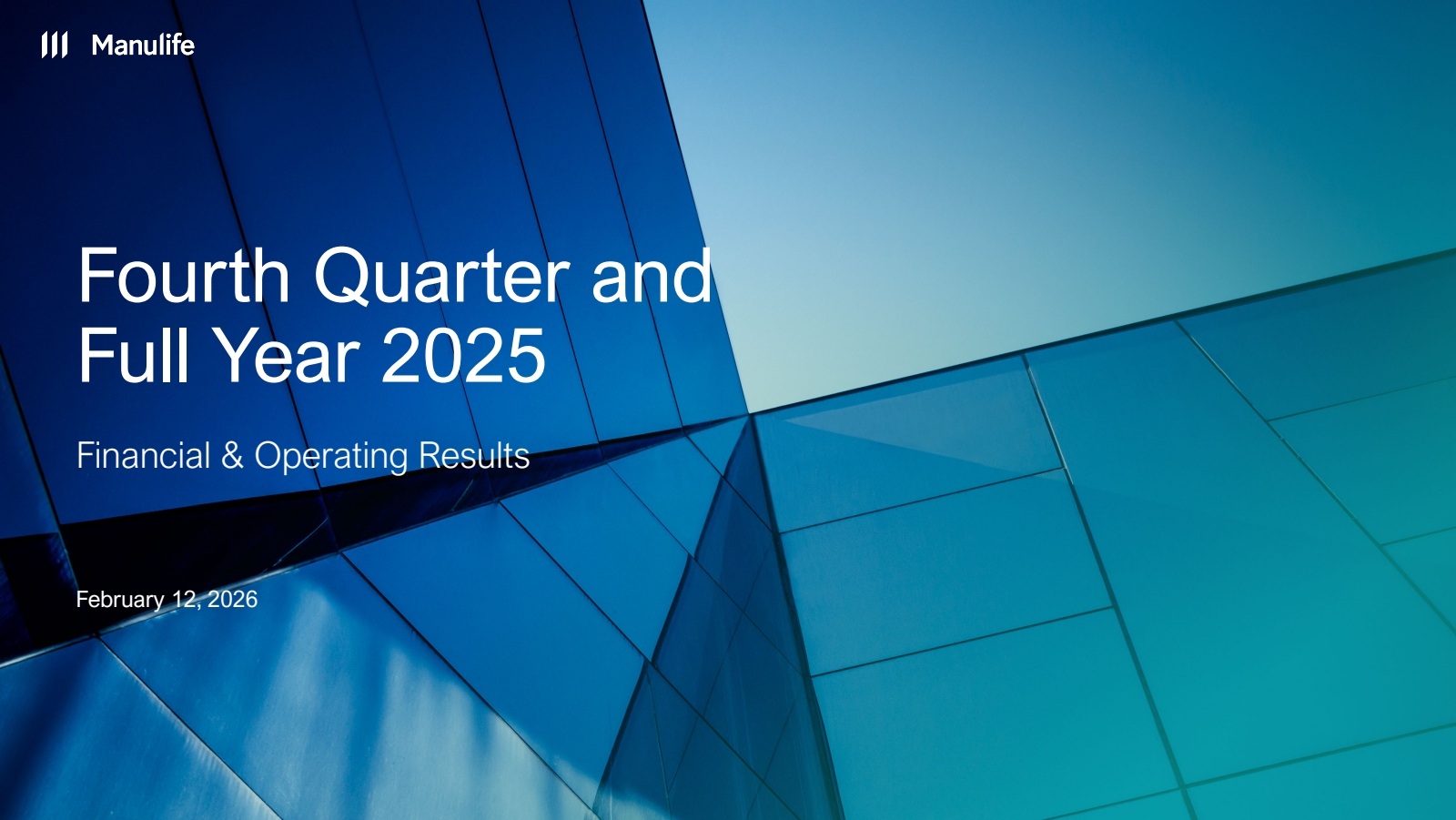 Manulife

Fourth Quarter and Full Year 2025

Financial & Operating Results

February 12, 2026